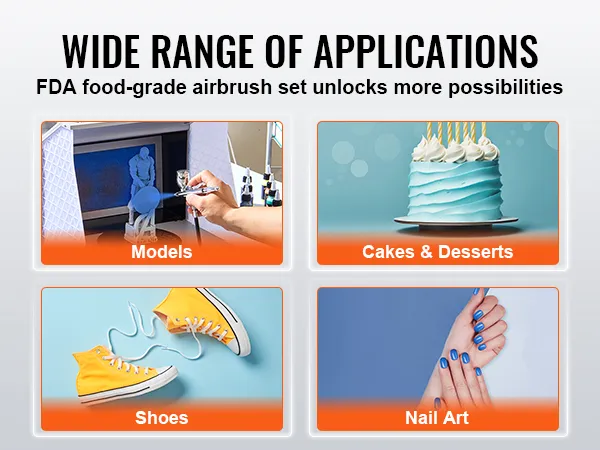 WIDE RANGE OF APPLICATIONS
FDA food-grade airbrush set unlocks more possibilities

Models

Cakes & Desserts

Shoes

Nail Art